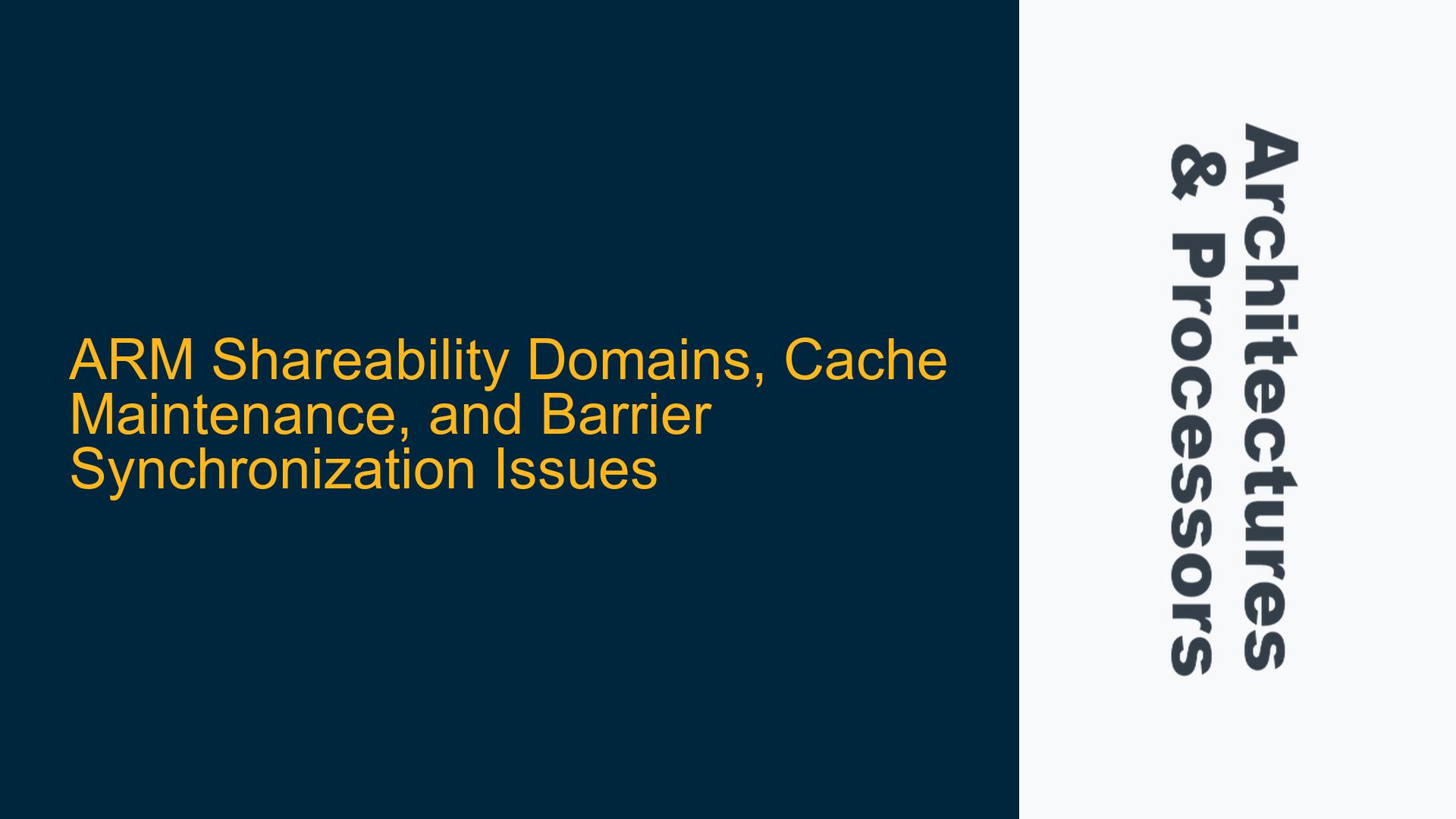 ARM Shareability Domains, Cache Maintenance, and Barrier Synchronization Issues

Architectures & Processors